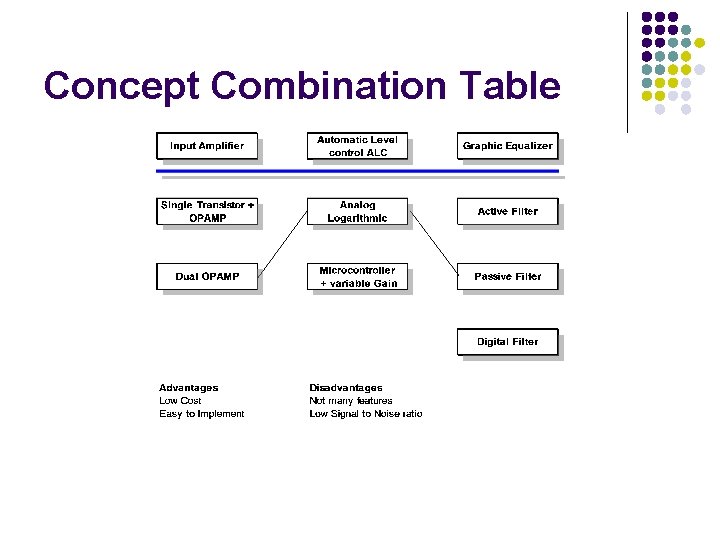 Concept Combination Table

Input Amplifier

Automatic Level control ALC

Graphic Equalizer

Single Transistor + OPAMP

Analog Logarithmic

Active Filter

Dual OPAMP

Microcontroller + variable Gain

Passive Filter

Digital Filter

Advantages
Low Cost
Easy to Implement

Disadvantages
Not many features
Low Signal to Noise ratio